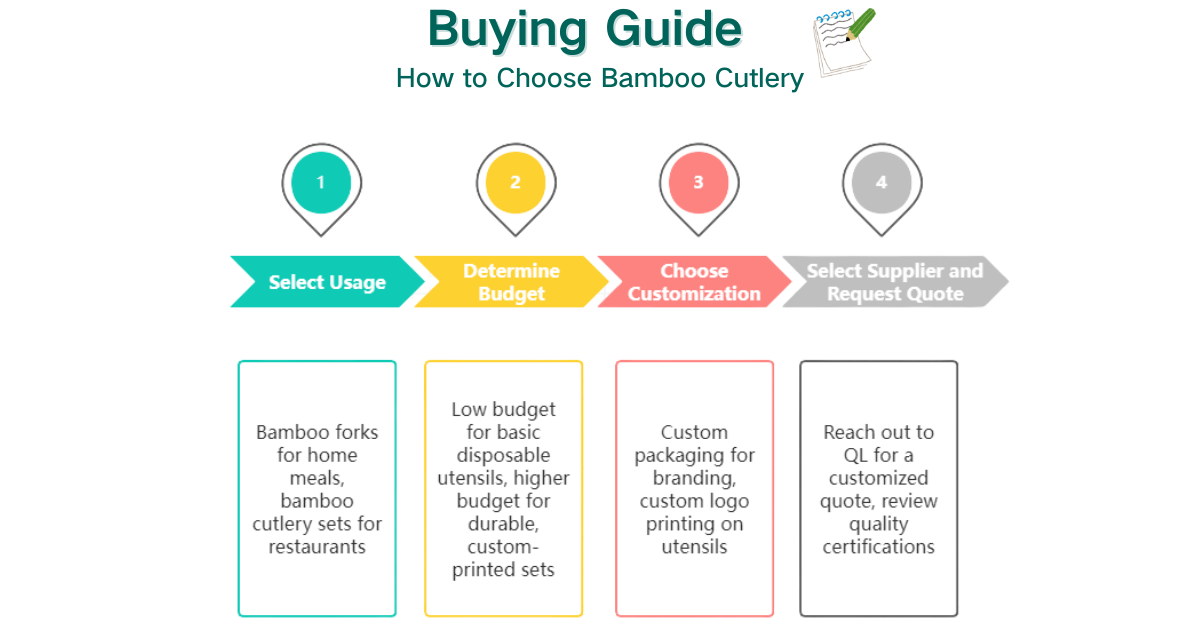 Buying Guide
How to Choose Bamboo Cutlery

1
2
3
4

Select Usage
Determine Budget
Choose Customization
Select Supplier and Request Quote

Bamboo forks for home meals, bamboo cutlery sets for restaurants

Low budget for basic disposable utensils, higher budget for durable, custom-printed sets

Custom packaging for branding, custom logo printing on utensils

Reach out to QL for a customized quote, review quality certifications